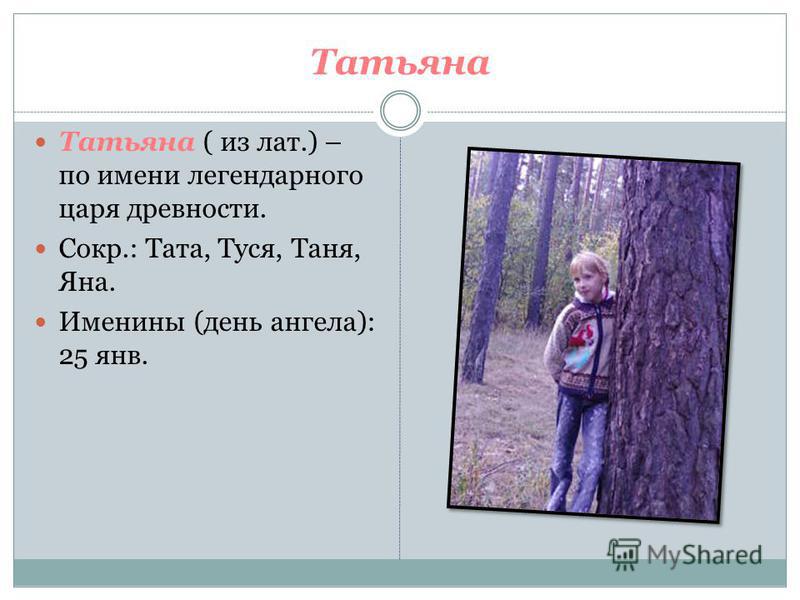 Татьяна

Татьяна ( из лат.) – по имени легендарного царя древности.

Сокр.: Тата, Туся, Таня, Яна.

Именины (день ангела): 25 янв.

MyShared